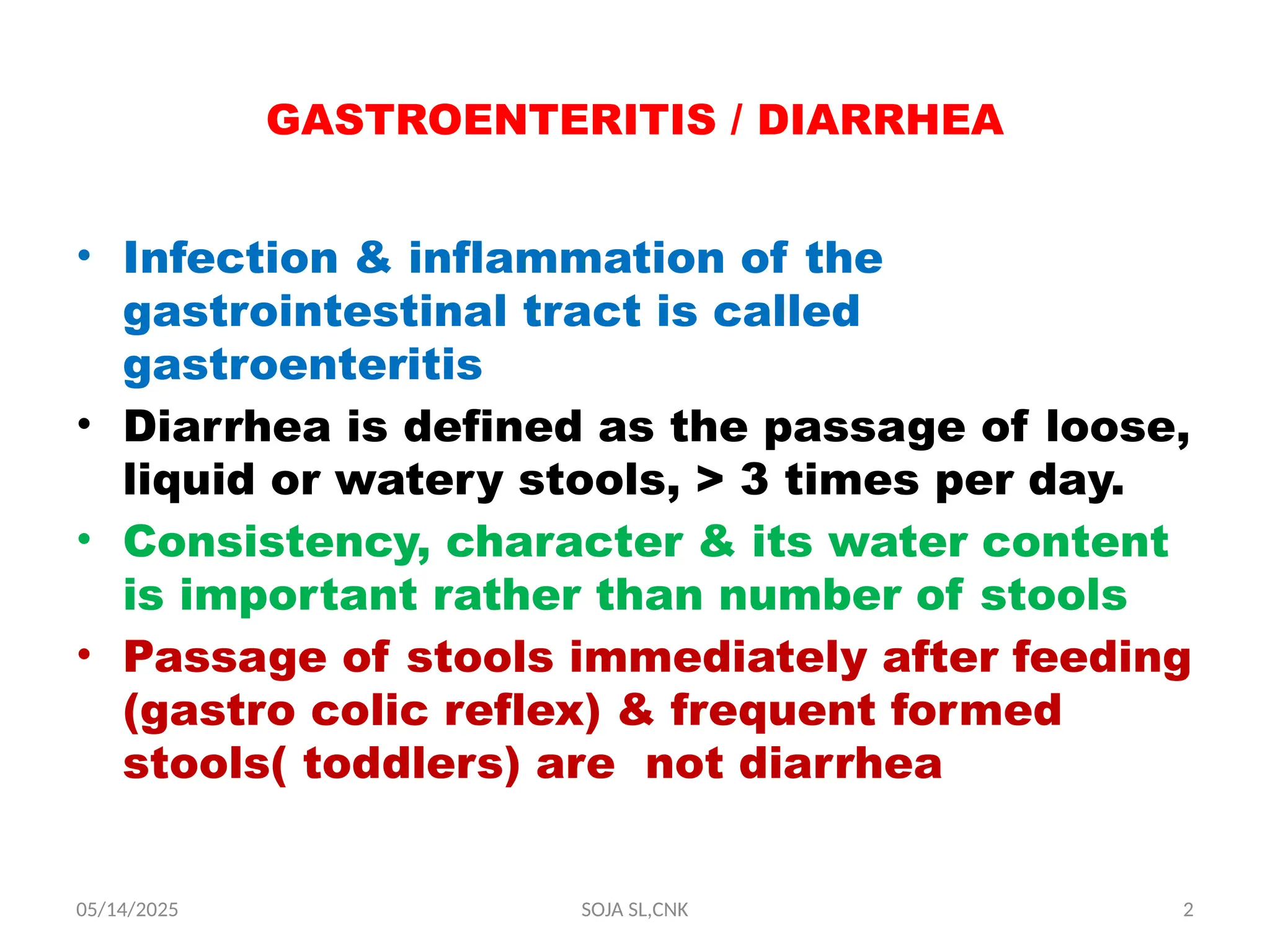 GASTROENTERITIS / DIARRHEA

• Infection & inflammation of the gastrointestinal tract is called gastroenteritis
• Diarrhea is defined as the passage of loose, liquid or watery stools, > 3 times per day.
• Consistency, character & its water content is important rather than number of stools
• Passage of stools immediately after feeding (gastro colic reflex) & frequent formed stools( toddlers) are not diarrhea

05/14/2025 SOJA SL,CNK 2